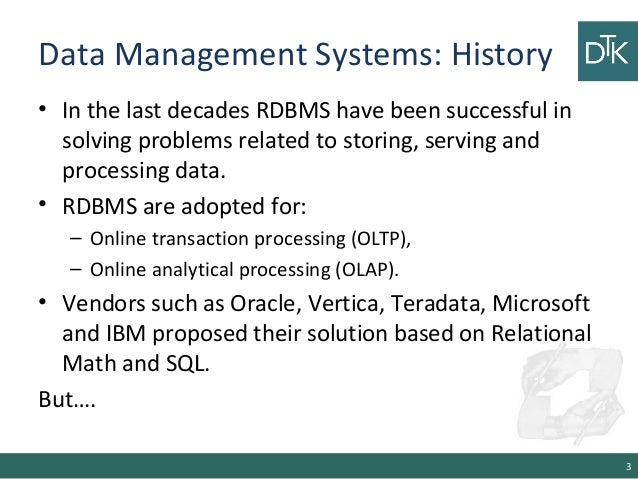 Data Management Systems: History

DTK

• In the last decades RDBMS have been successful in solving problems related to storing, serving and processing data.

• RDBMS are adopted for:
 – Online transaction processing (OLTP),
 – Online analytical processing (OLAP).

• Vendors such as Oracle, Vertica, Teradata, Microsoft and IBM proposed their solution based on Relational Math and SQL.

But….

3